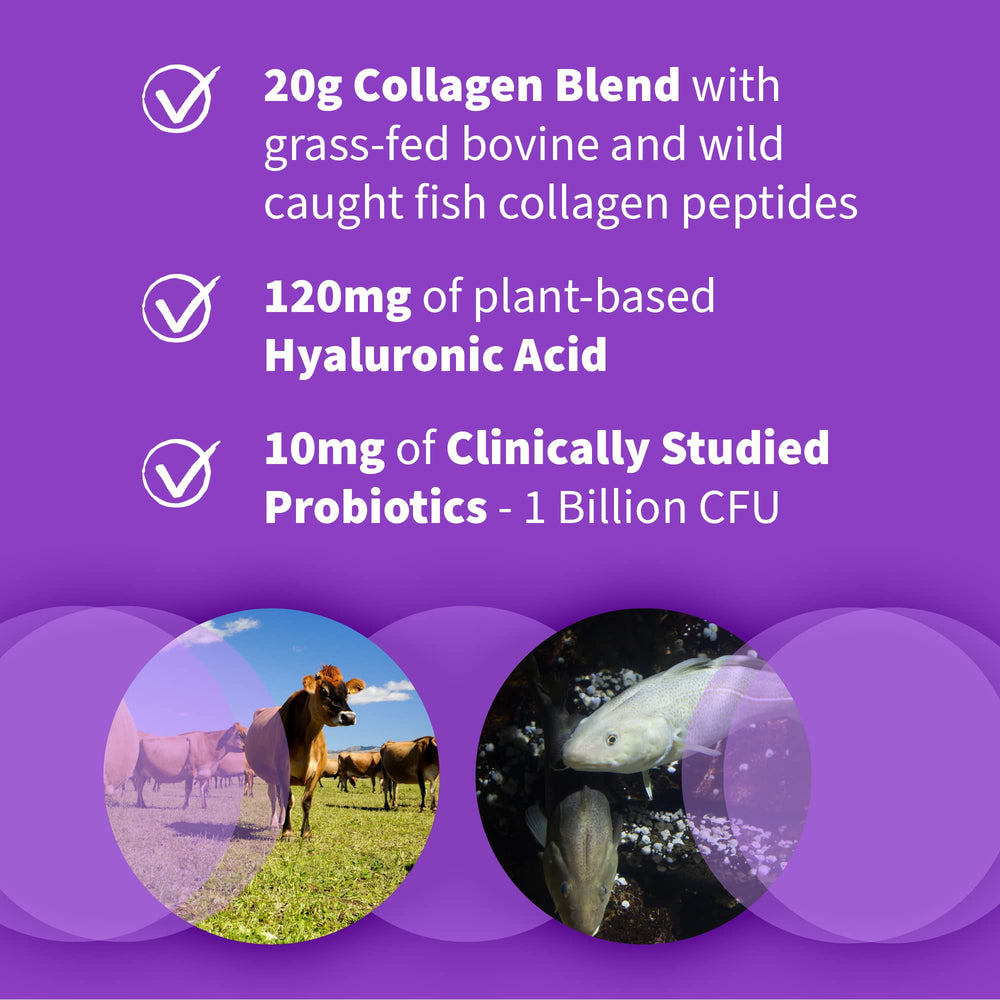 20g Collagen Blend with grass-fed bovine and wild caught fish collagen peptides

120mg of plant-based Hyaluronic Acid

10mg of Clinically Studied Probiotics - 1 Billion CFU